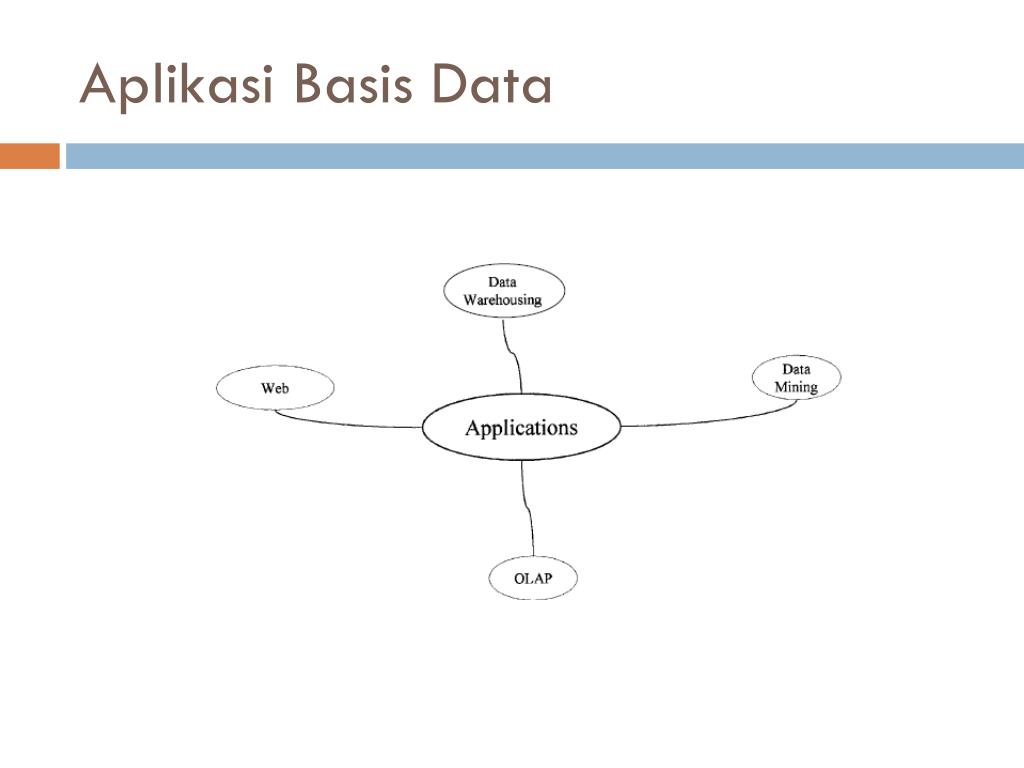 Aplikasi Basis Data

Data Warehousing

Web

Applications

Data Mining

OLAP